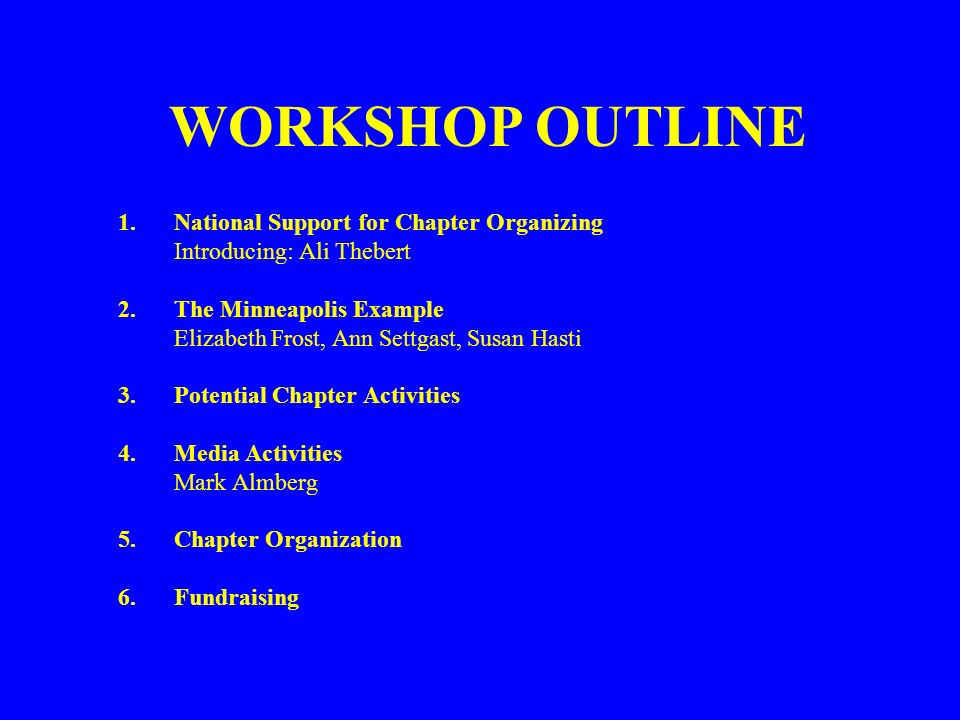 WORKSHOP OUTLINE

1. National Support for Chapter Organizing
Introducing: Ali Thebert

2. The Minneapolis Example
Elizabeth Frost, Ann Settgast, Susan Hasti

3. Potential Chapter Activities

4. Media Activities
Mark Almberg

5. Chapter Organization

6. Fundraising